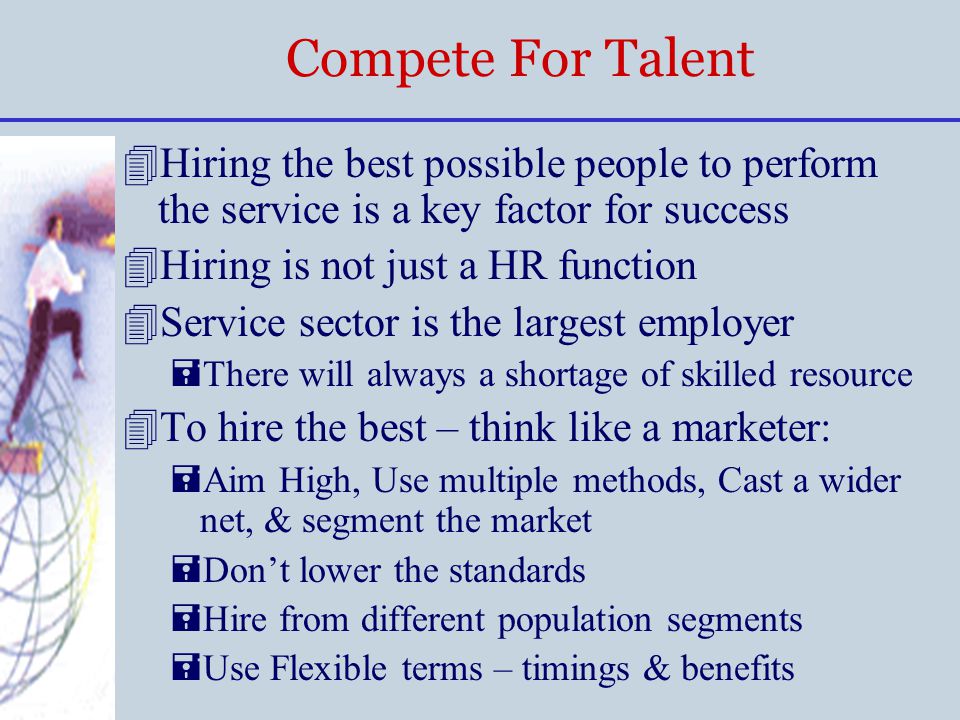 Compete For Talent

Hiring the best possible people to perform the service is a key factor for success

Hiring is not just a HR function

Service sector is the largest employer

There will always a shortage of skilled resource

To hire the best – think like a marketer:

Aim High, Use multiple methods, Cast a wider net, & segment the market

Don’t lower the standards

Hire from different population segments

Use Flexible terms – timings & benefits